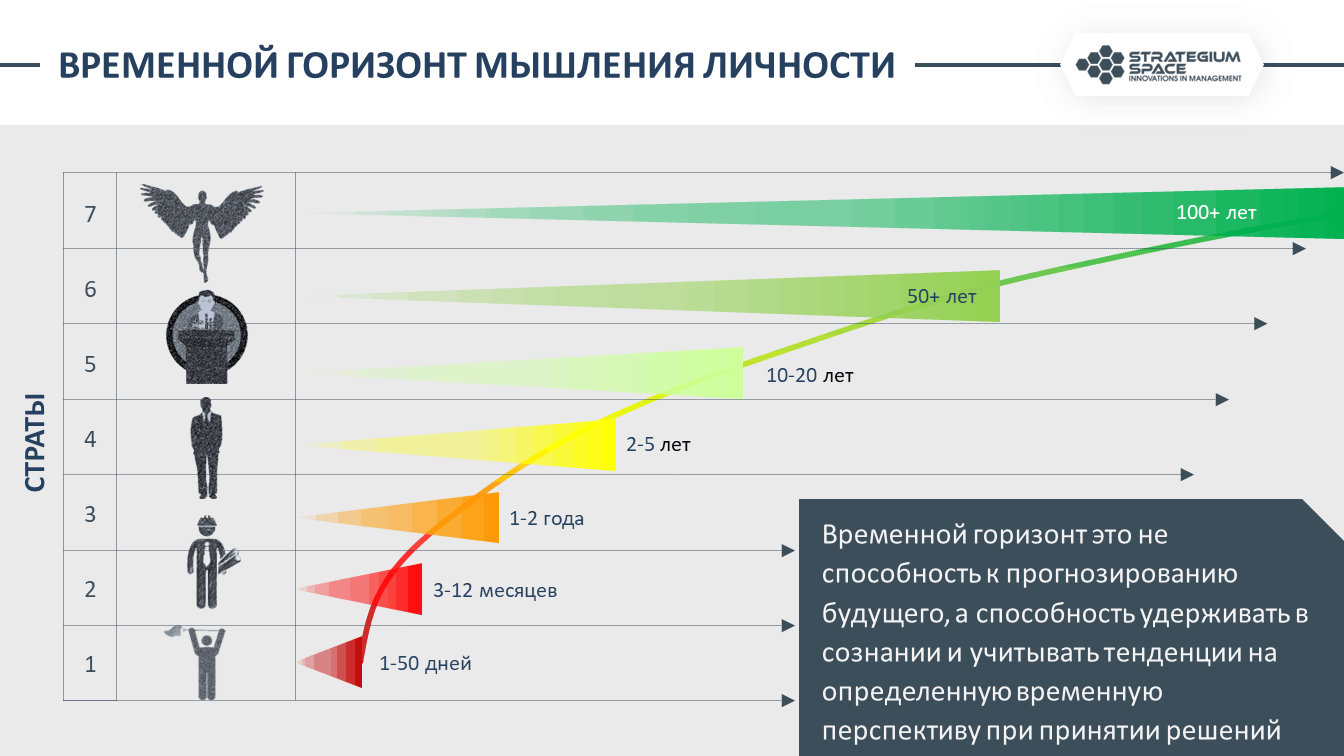 ВРЕМЕННОЙ ГОРИЗОНТ МЫШЛЕНИЯ ЛИЧНОСТИ

STRATEGIUM SPACE
INNOVATIONS IN MANAGEMENT

СТРАТЫ

7
100+ лет

6
50+ лет

5
10-20 лет

4
2-5 лет

3
1-2 года

2
3-12 месяцев

1
1-50 дней

Временной горизонт это не способность к прогнозированию будущего, а способность удерживать в сознании и учитывать тенденции на определенную временную перспективу при принятии решений